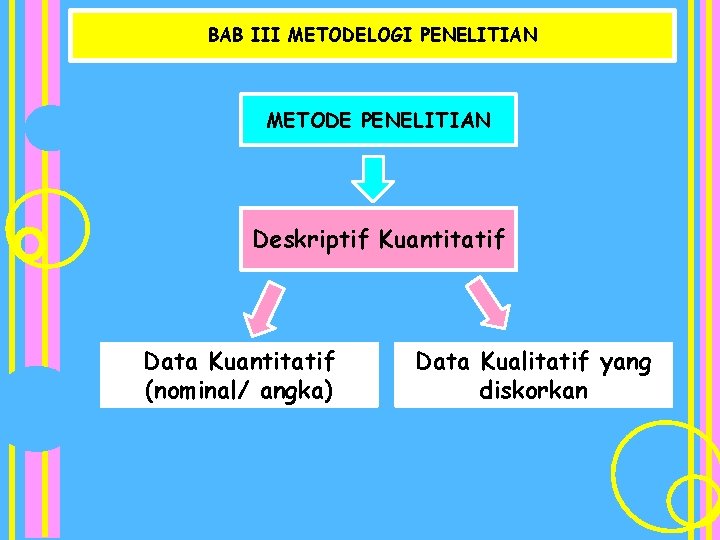 BAB III METODELOGI PENELITIAN

METODE PENELITIAN

Deskriptif Kuantitatif

Data Kuantitatif (nominal/ angka)

Data Kualitatif yang diskorkan